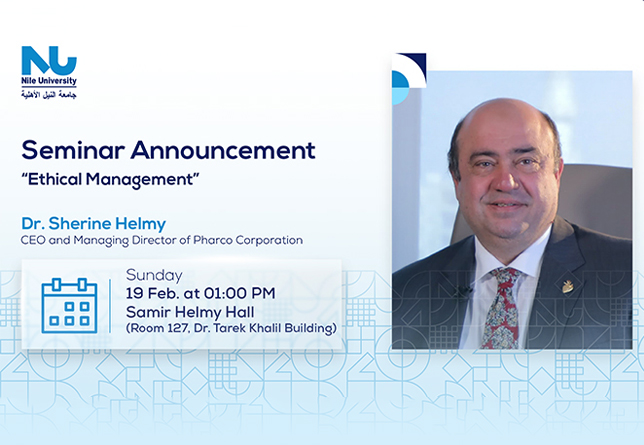 NU
Nile University
جامعة النيل الأهلية

Seminar Announcement
"Ethical Management"

Dr. Sherine Helmy
CEO and Managing Director of Pharco Corporation

Sunday
19 Feb. at 01:00 PM
Samir Helmy Hall
(Room 127, Dr. Tarek Khalil Building)